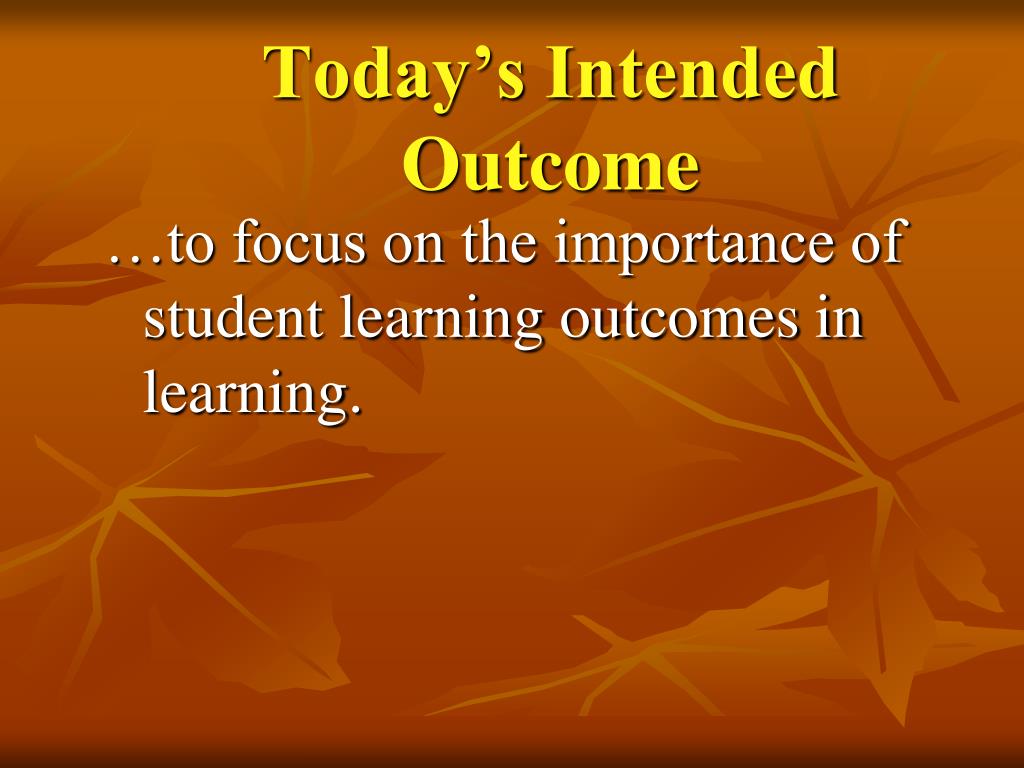 Today’s Intended Outcome

…to focus on the importance of student learning outcomes in learning.